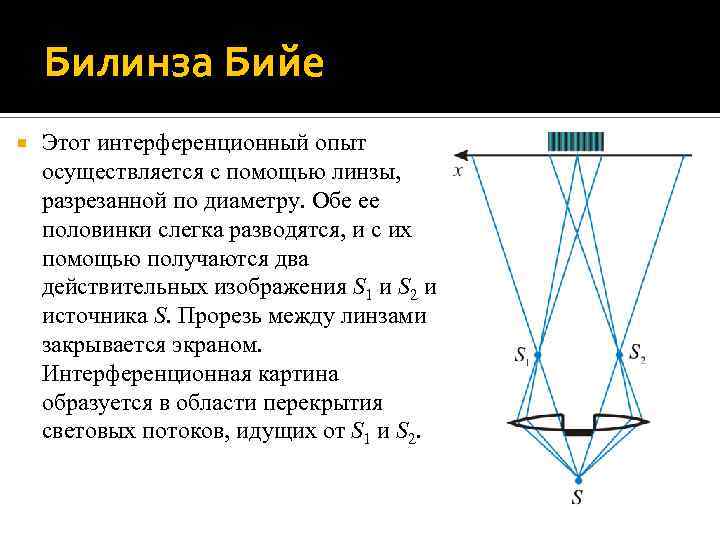 Билинза Бийе

Этот интерференционный опыт осуществляется с помощью линзы, разрезанной по диаметру. Обе ее половинки слегка разводятся, и с их помощью получаются два действительных изображения $S_1$ и $S_2$ и источника $S$. Прорезь между линзами закрывается экраном. Интерференционная картина образуется в области перекрытия световых потоков, идущих от $S_1$ и $S_2$.

$x$

$S_1$

$S_2$

$S$